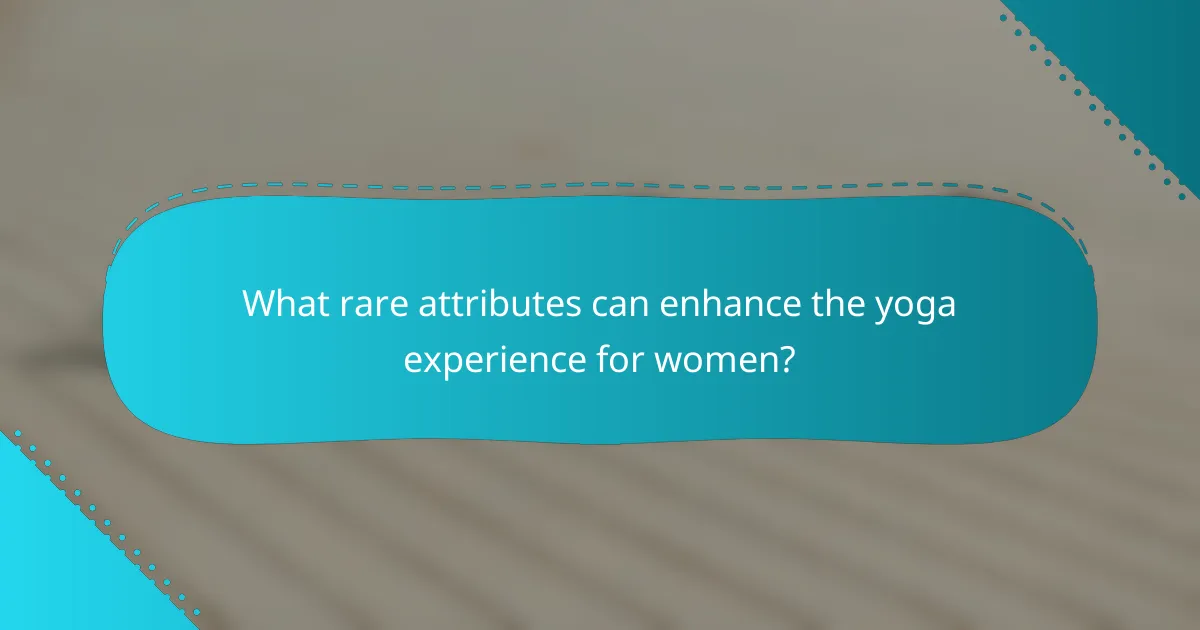 What rare attributes can enhance the yoga experience for women?